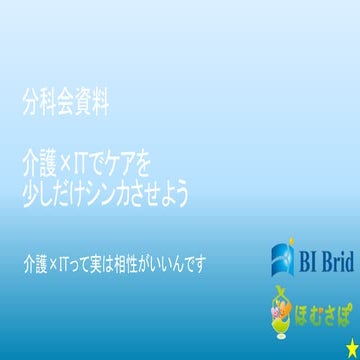 分科会資料

介護×ITでケアを
少しだけシンカさせよう

介護×ITって実は相性がいいんです

BI Brid

ほむさぽ